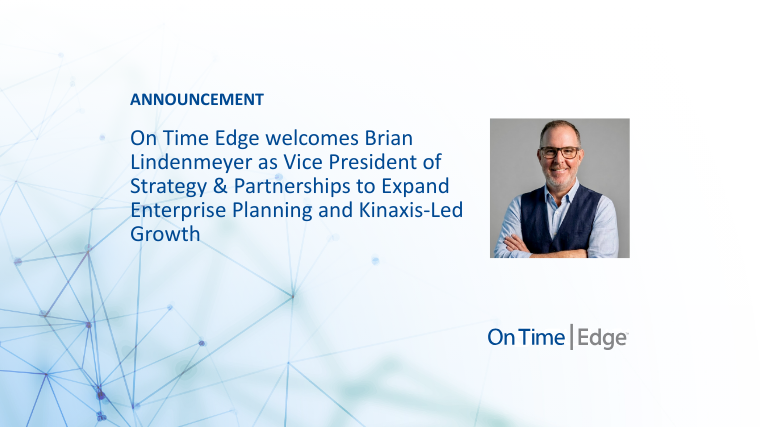 ANNOUNCEMENT

On Time Edge welcomes Brian Lindenmeyer as Vice President of Strategy & Partnerships to Expand Enterprise Planning and Kinaxis-Led Growth

On Time | Edge